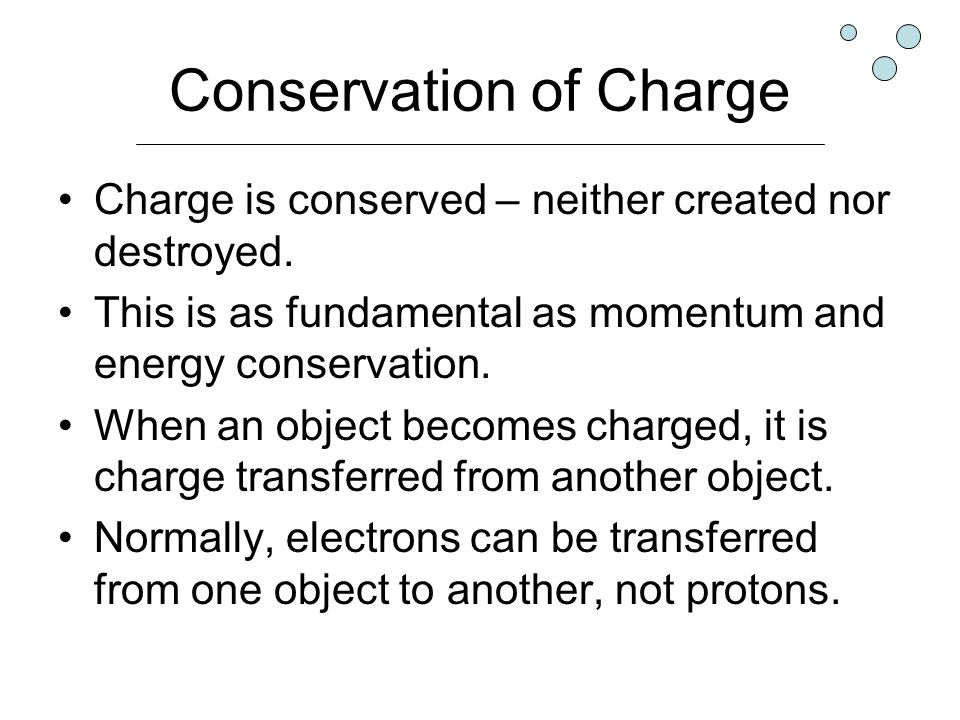 Conservation of Charge

• Charge is conserved – neither created nor destroyed.
• This is as fundamental as momentum and energy conservation.
• When an object becomes charged, it is charge transferred from another object.
• Normally, electrons can be transferred from one object to another, not protons.